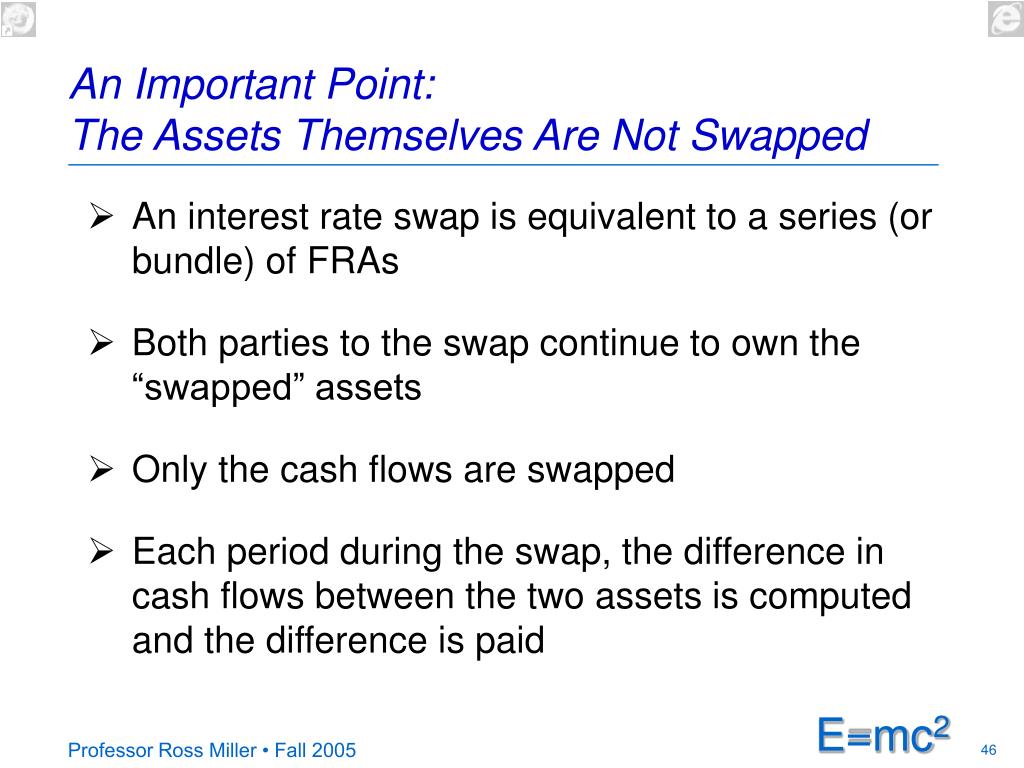 An Important Point:
The Assets Themselves Are Not Swapped

➢ An interest rate swap is equivalent to a series (or bundle) of FRAs

➢ Both parties to the swap continue to own the “swapped” assets

➢ Only the cash flows are swapped

➢ Each period during the swap, the difference in cash flows between the two assets is computed and the difference is paid

Professor Ross Miller • Fall 2005

$E=mc^2$

46